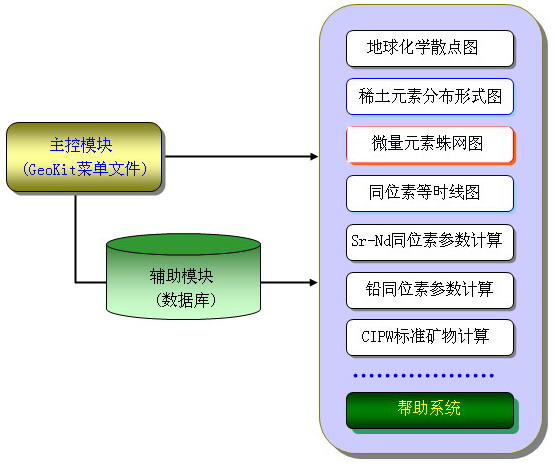 主控模块
(GeoKit菜单文件)

辅助模块
(数据库)

地球化学散点图

稀土元素分布形式图

微量元素蛛网图

同位素等时线图

Sr-Nd同位素参数计算

铅同位素参数计算

CIPW标准矿物计算

帮助系统